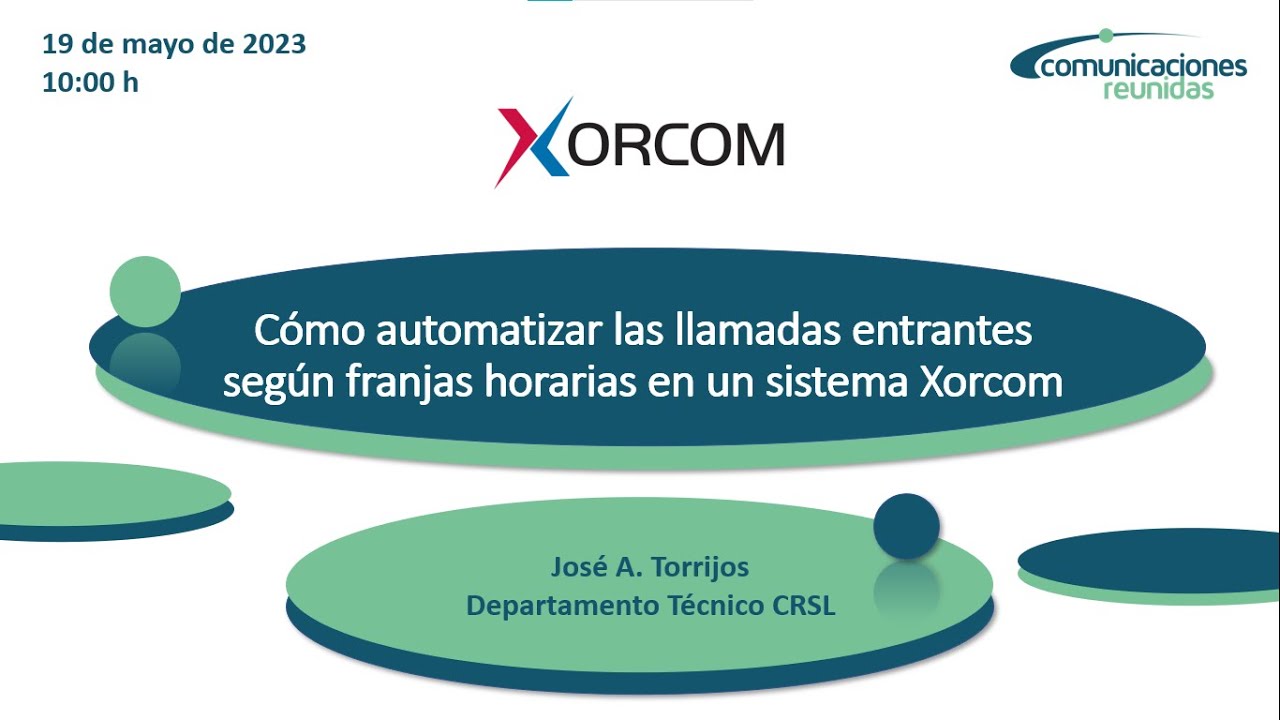 19 de mayo de 2023
10:00 h

comunicaciones reunidas

XORCOM

Cómo automatizar las llamadas entrantes según franjas horarias en un sistema Xorcom

José A. Torrijos
Departamento Técnico CRSL